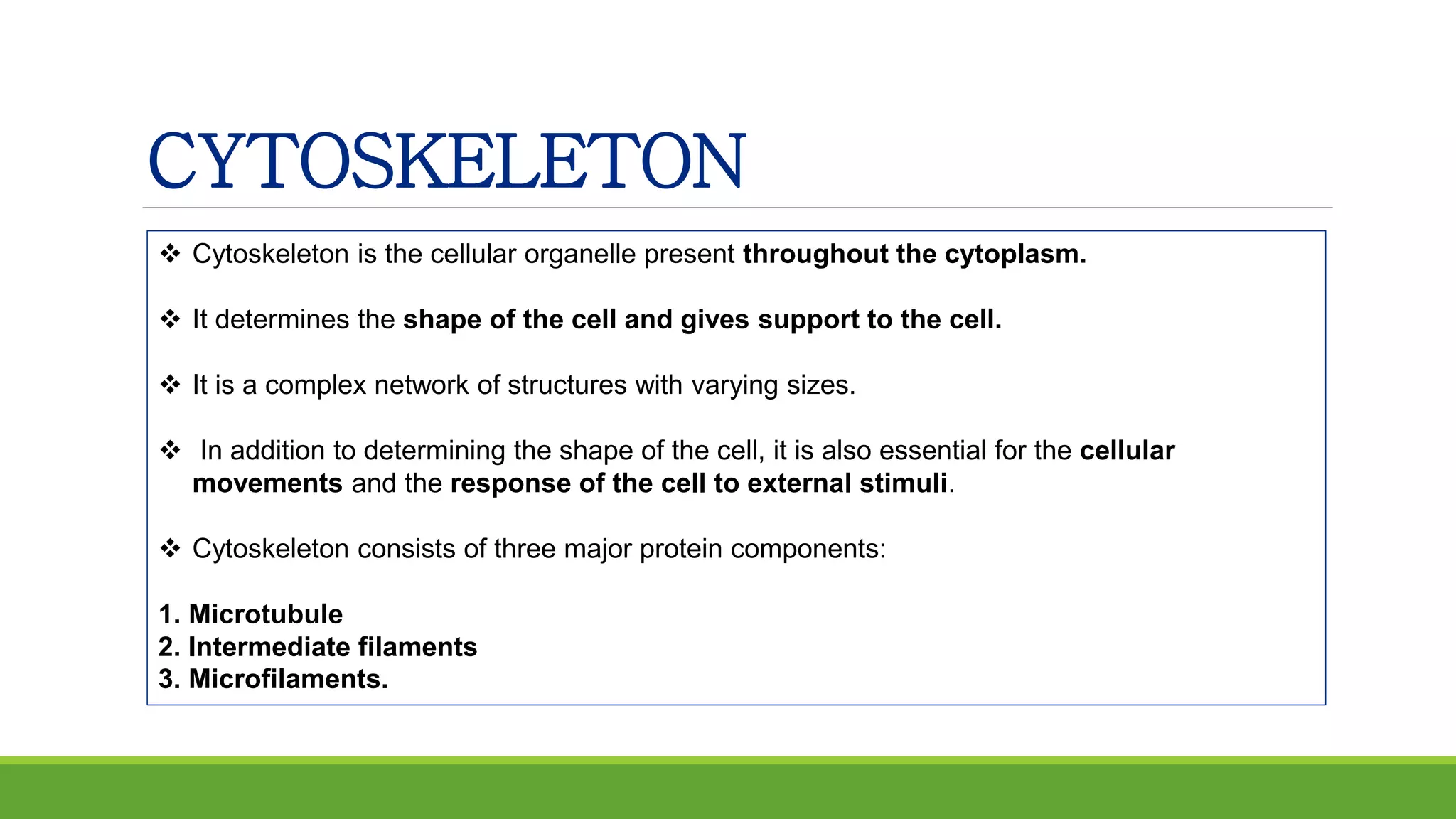 CYTOSKELETON

❖ Cytoskeleton is the cellular organelle present throughout the cytoplasm.

❖ It determines the shape of the cell and gives support to the cell.

❖ It is a complex network of structures with varying sizes.

❖ In addition to determining the shape of the cell, it is also essential for the cellular movements and the response of the cell to external stimuli.

❖ Cytoskeleton consists of three major protein components:

1. Microtubule
2. Intermediate filaments
3. Microfilaments.